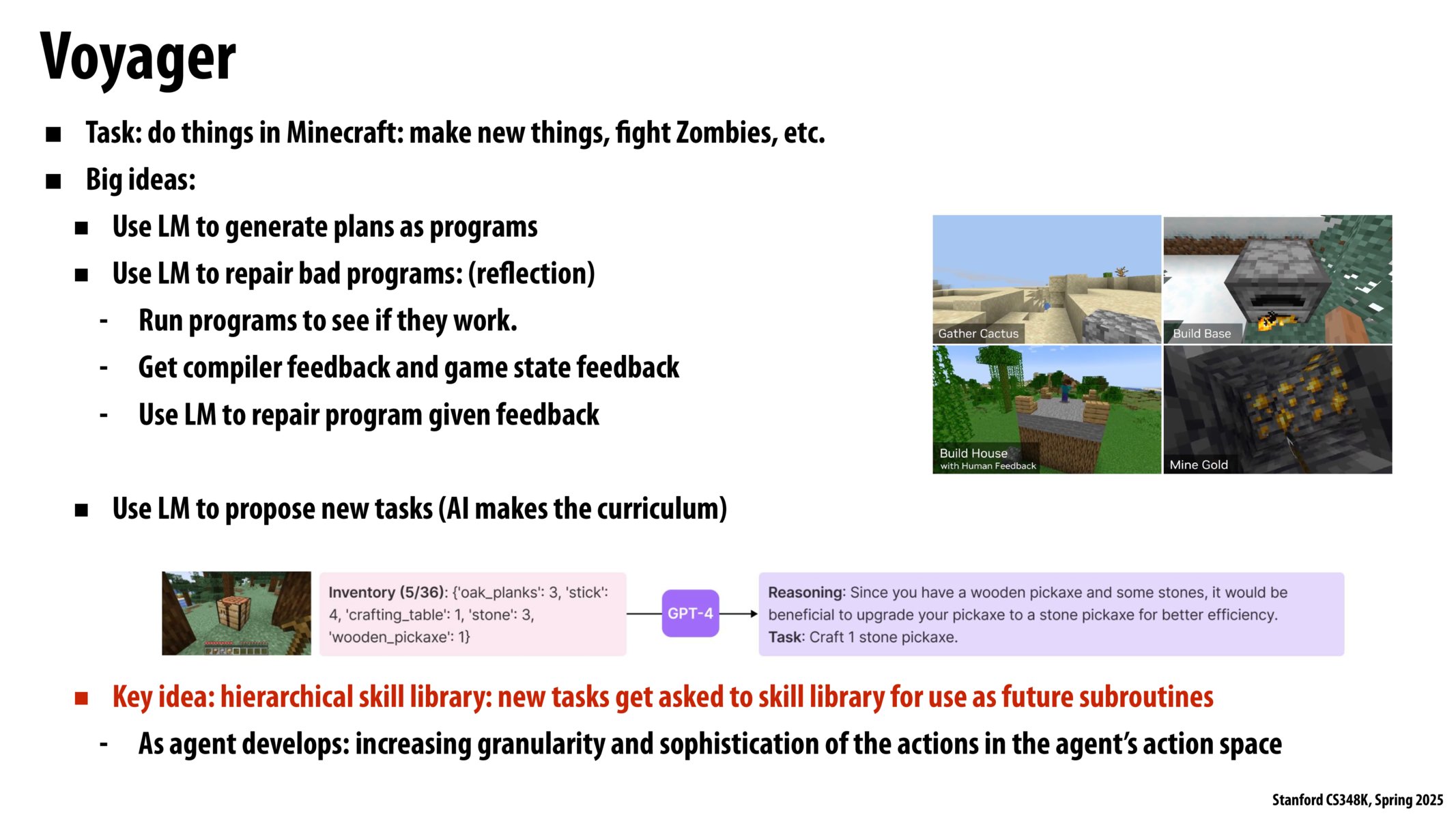 Voyager

■ Task: do things in Minecraft: make new things, fight Zombies, etc.
■ Big ideas:
■ Use LM to generate plans as programs
■ Use LM to repair bad programs: (reflection)
- Run programs to see if they work.
- Get compiler feedback and game state feedback
- Use LM to repair program given feedback

Gather Cactus
Build Base
Build House
with Human Feedback
Mine Gold

■ Use LM to propose new tasks (AI makes the curriculum)

Inventory (5/36): {'oak_planks': 3, 'stick': 4, 'crafting_table': 1, 'stone': 3, 'wooden_pickaxe': 1}

GPT-4

Reasoning: Since you have a wooden pickaxe and some stones, it would be beneficial to upgrade your pickaxe to a stone pickaxe for better efficiency.
Task: Craft 1 stone pickaxe.

■ Key idea: hierarchical skill library: new tasks get asked to skill library for use as future subroutines
- As agent develops: increasing granularity and sophistication of the actions in the agent's action space

Stanford CS348K, Spring 2025